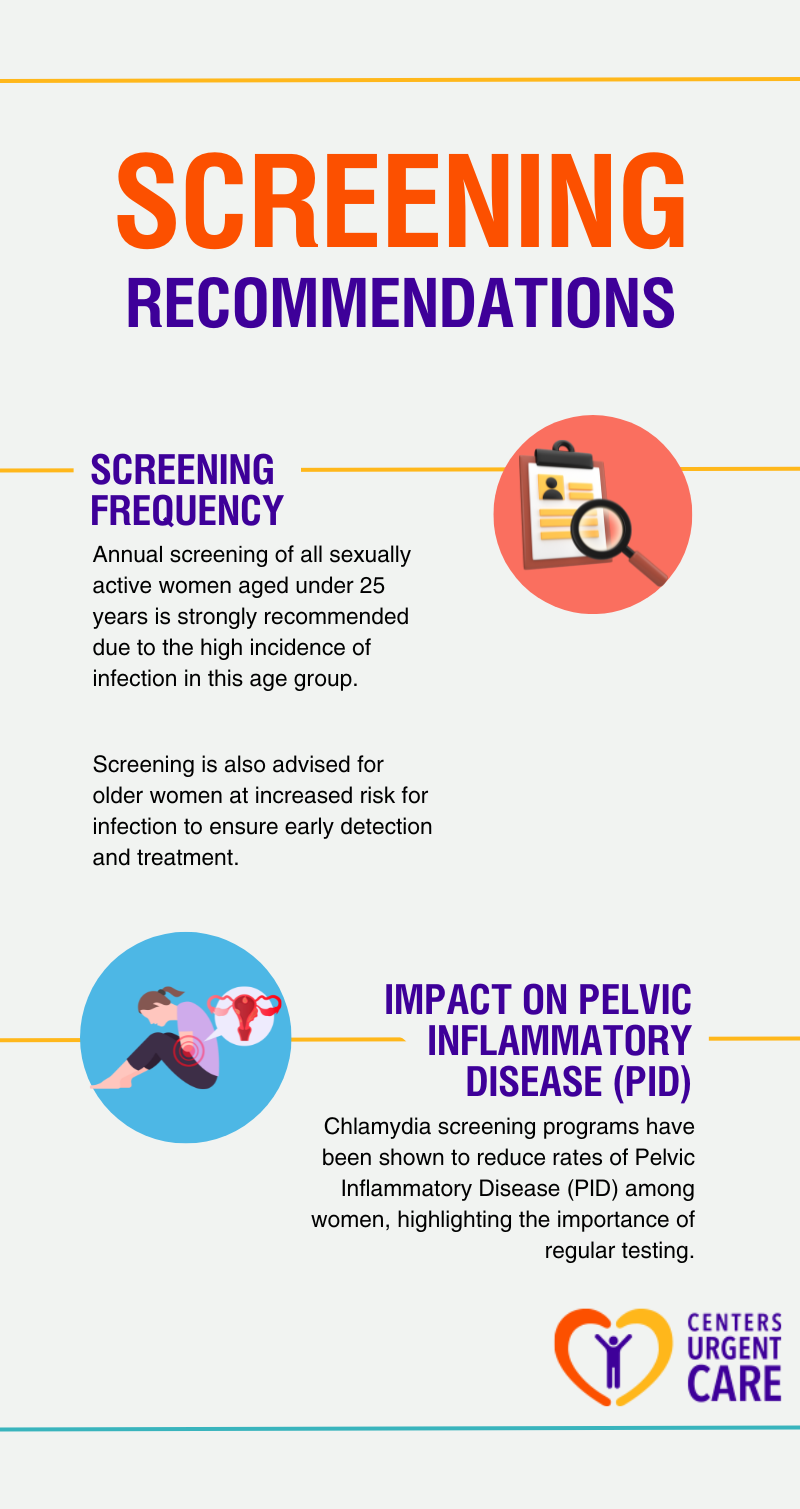 SCREENING
RECOMMENDATIONS

SCREENING FREQUENCY

Annual screening of all sexually active women aged under 25 years is strongly recommended due to the high incidence of infection in this age group.

Screening is also advised for older women at increased risk for infection to ensure early detection and treatment.

IMPACT ON PELVIC INFLAMMATORY DISEASE (PID)

Chlamydia screening programs have been shown to reduce rates of Pelvic Inflammatory Disease (PID) among women, highlighting the importance of regular testing.

CENTERS URGENT CARE